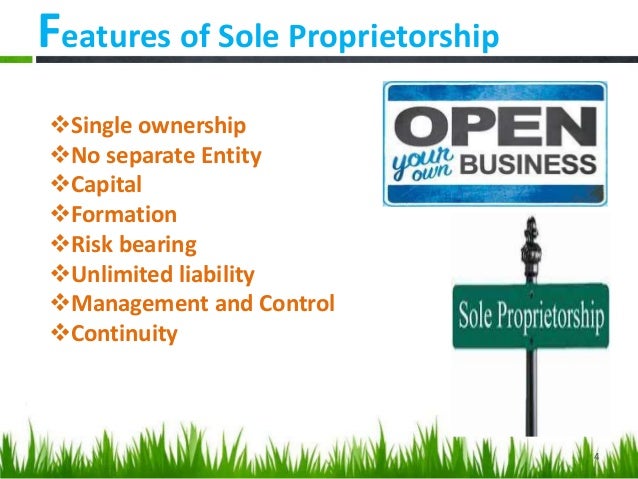 Features of Sole Proprietorship

❖Single ownership
❖No separate Entity
❖Capital
❖Formation
❖Risk bearing
❖Unlimited liability
❖Management and Control
❖Continuity

OPEN your own BUSINESS

Sole Proprietorship

4